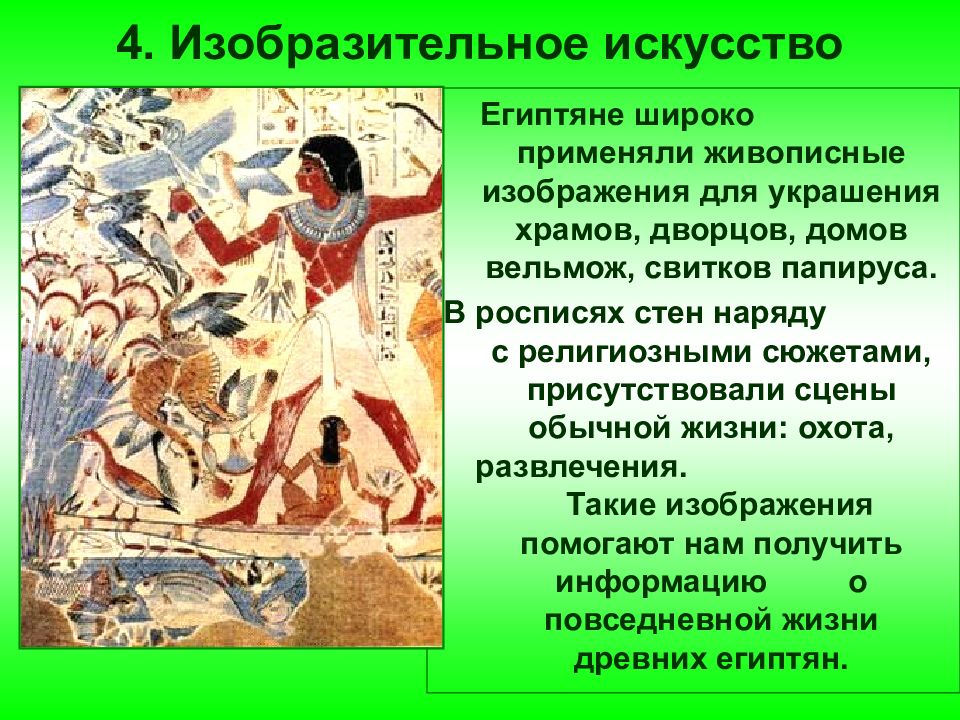 4. Изобразительное искусство

Египтяне широко применяли живописные изображения для украшения храмов, дворцов, домов вельмож, свитков папируса.

В росписях стен наряду с религиозными сюжетами, присутствовали сцены обычной жизни: охота, развлечения.

Такие изображения помогают нам получить информацию о повседневной жизни древних египтян.